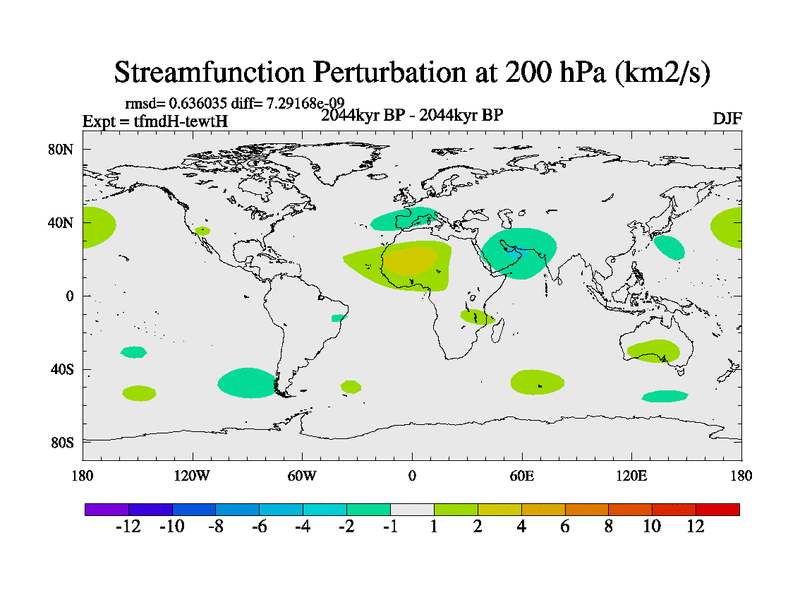 Streamfunction Perturbation at 200 hPa (km2/s)

rmsd= 0.636035 diff= 7.29168e-09
Expt = tfmdH-tewtH
2044kyr BP - 2044kyr BP
DJF

80N
40N
0
40S
80S

180
120W
60W
0
60E
120E
180

-12 -10 -8 -6 -4 -2 -1 1 2 4 6 8 10 12